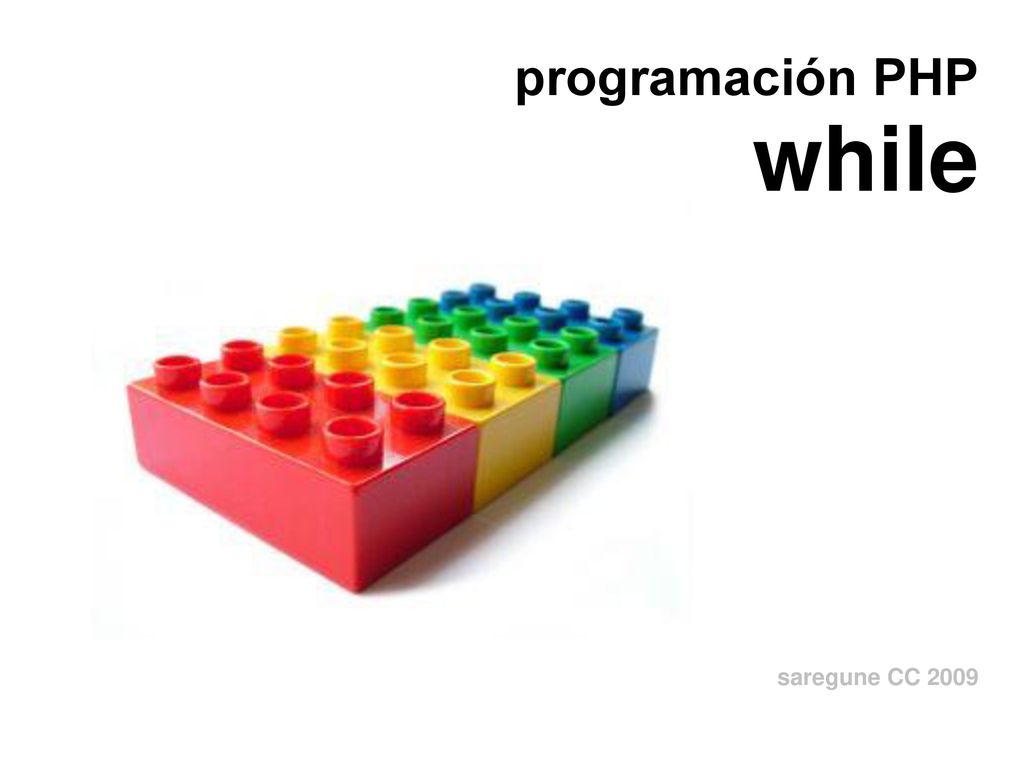 programación PHP
while

saregune CC 2009